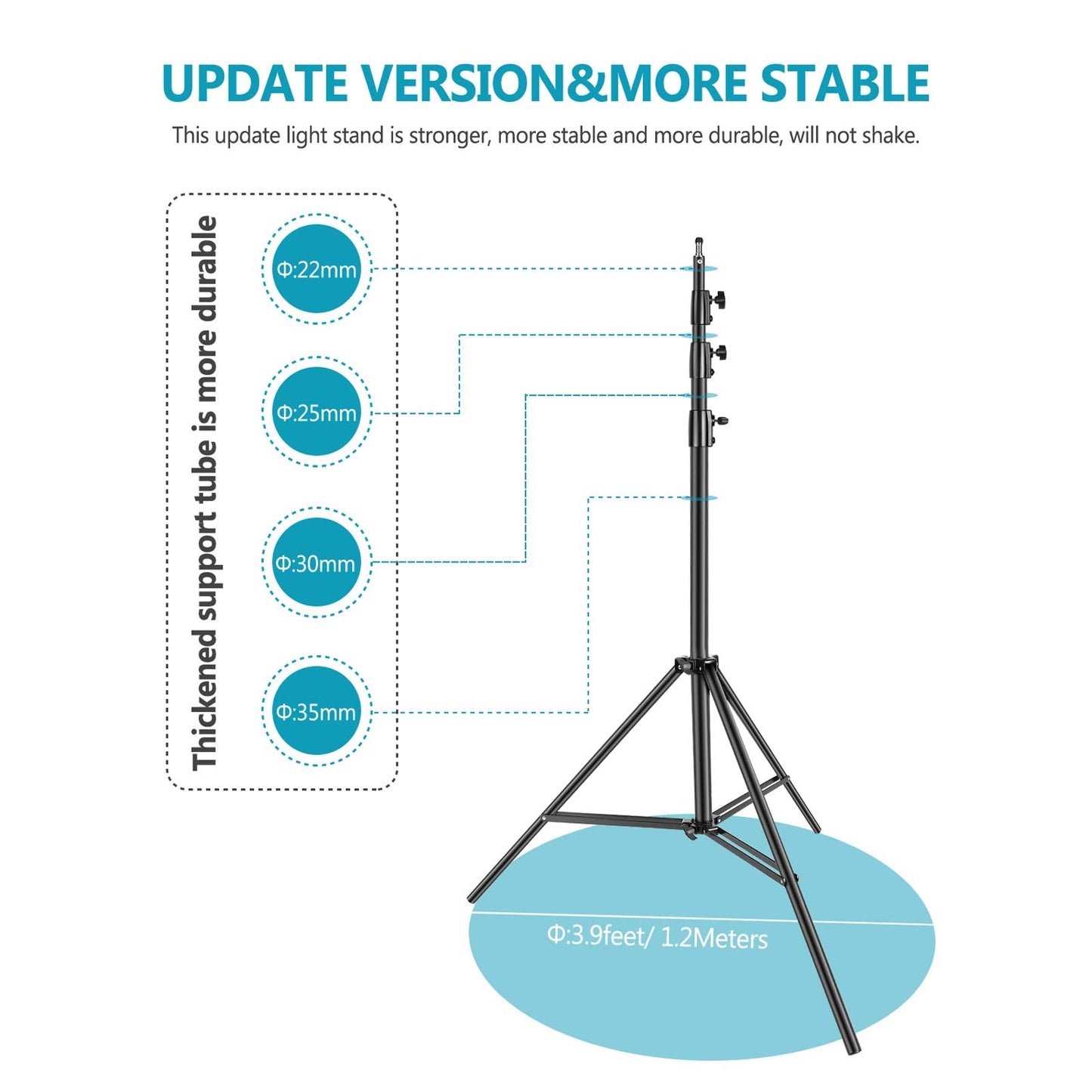 UPDATE VERSION&MORE STABLE

This update light stand is stronger, more stable and more durable, will not shake.

Thickened support tube is more durable

Φ:22mm

Φ:25mm

Φ:30mm

Φ:35mm

Φ:3.9feet/ 1.2Meters